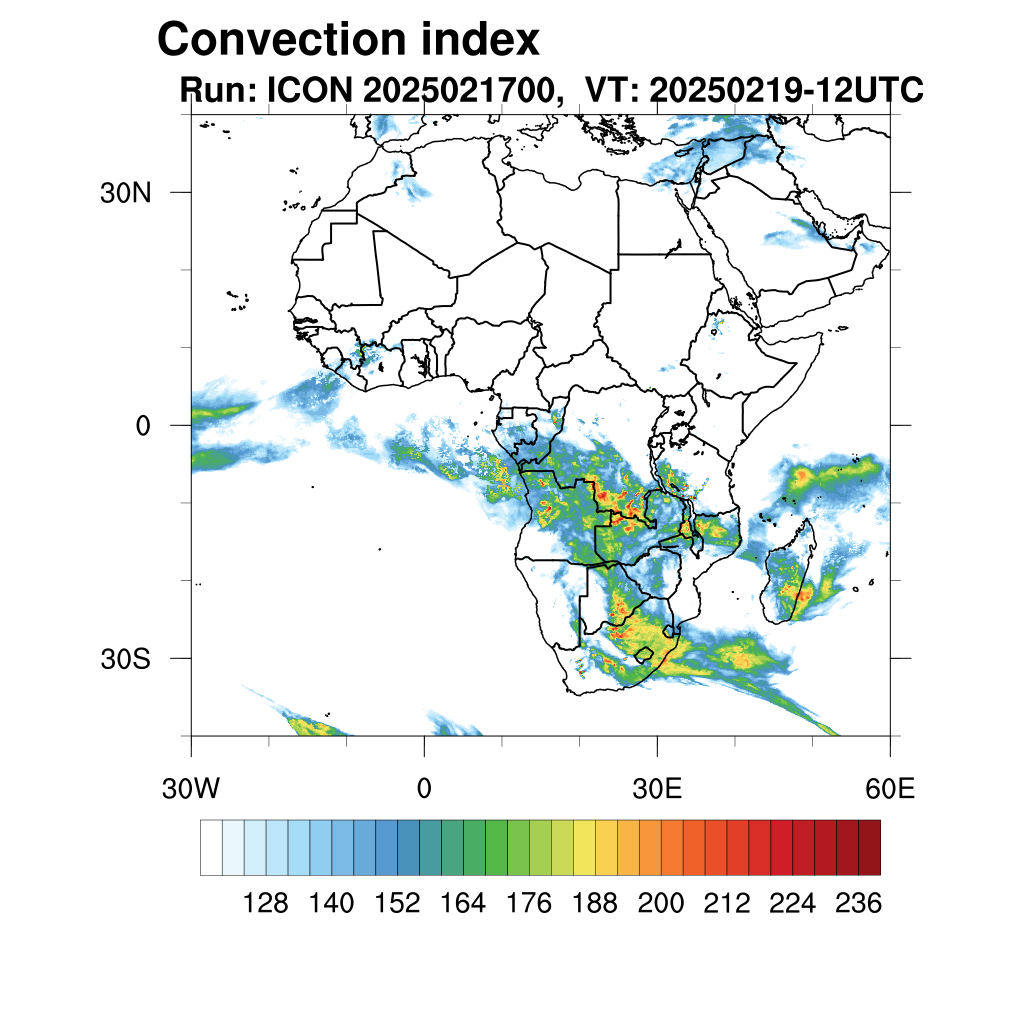 Convection index
Run: ICON 2025021700, VT: 20250219-12UTC

30N
0
30S

30W 0 30E 60E

128 140 152 164 176 188 200 212 224 236